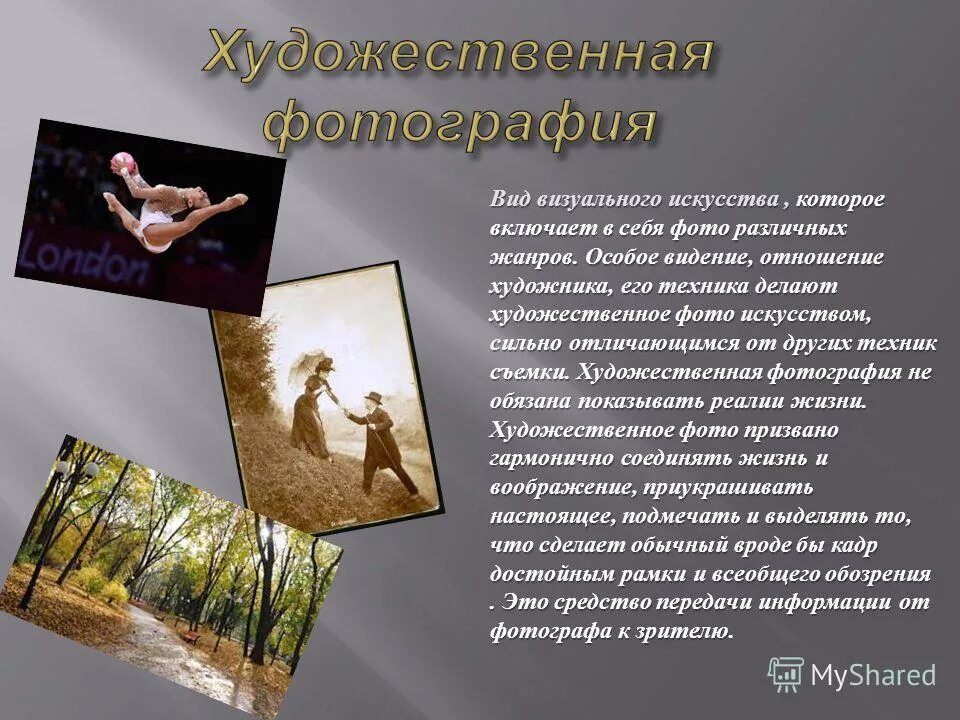 Художественная фотография

London

Вид визуального искусства , которое включает в себя фото различных жанров. Особое видение, отношение художника, его техника делают художественное фото искусством, сильно отличающимся от других техник съемки. Художественная фотография не обязана показывать реалии жизни. Художественное фото призвано гармонично соединять жизнь и воображение, приукрашивать настоящее, подмечать и выделять то, что сделает обычный вроде бы кадр достойным рамки и всеобщего обозрения . Это средство передачи информации от фотографа к зрителю.

MyShared